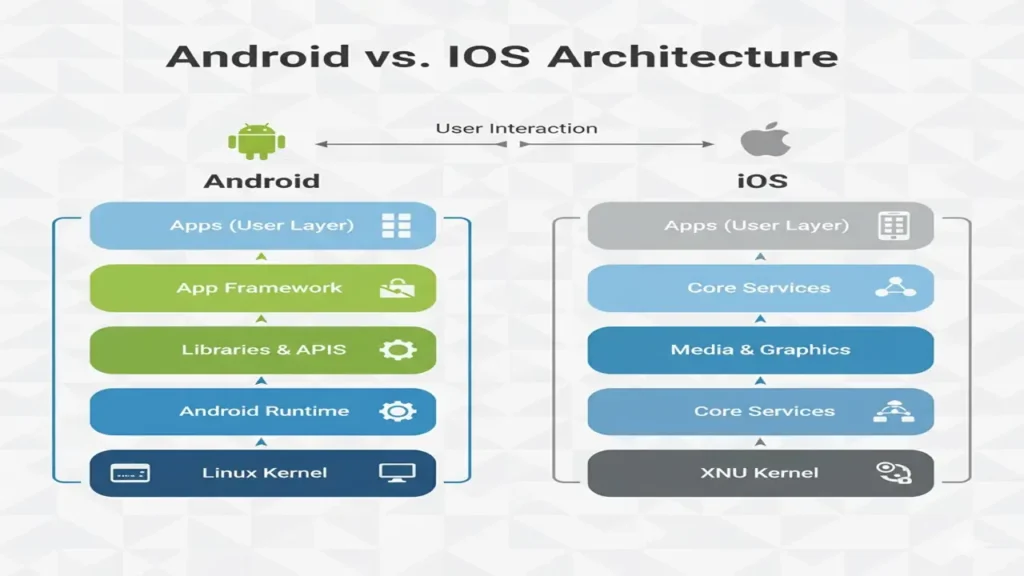 Android vs. IOS Architecture

User Interaction

Android

Apps (User Layer)

App Framework

Libraries & APIS

Android Runtime

Linux Kernel

iOS

Apps (User Layer)

Core Services

Media & Graphics

Core Services

XNU Kernel